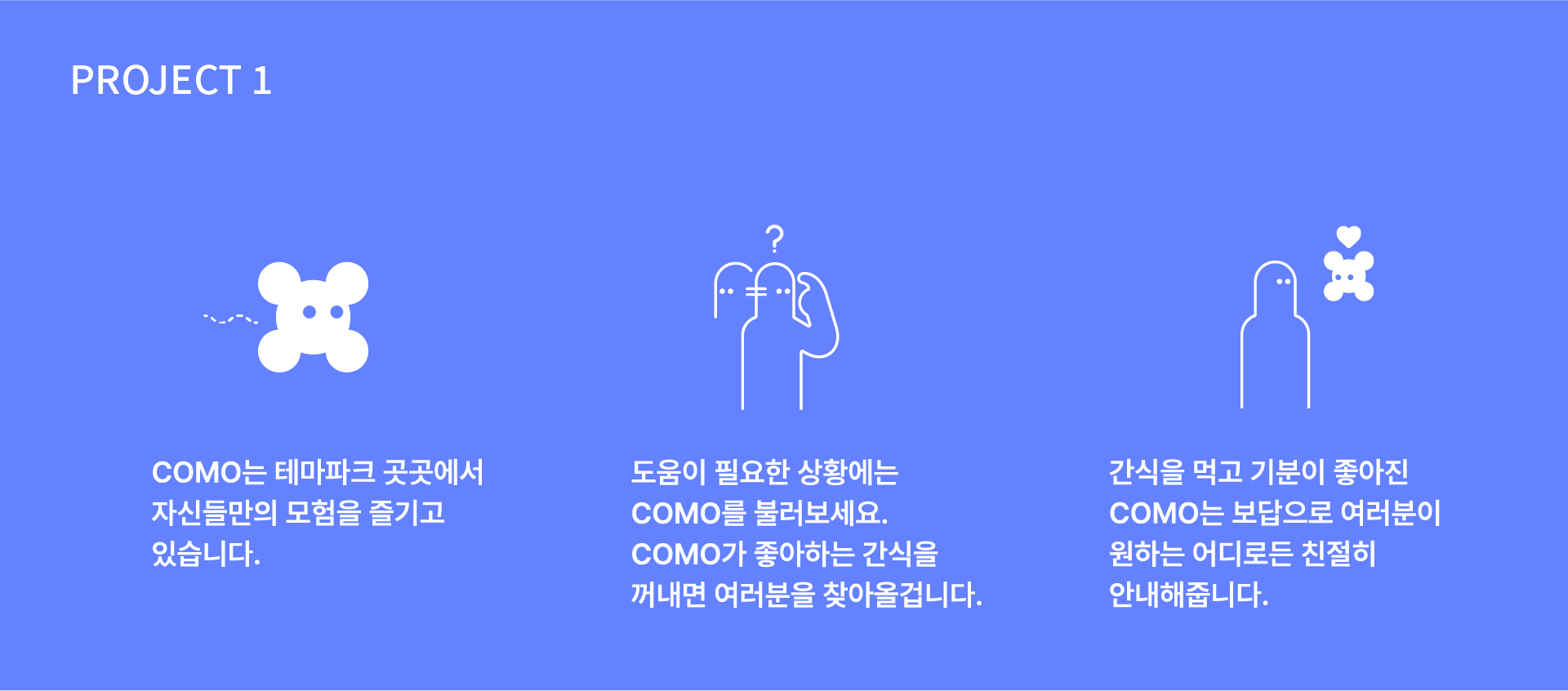 PROJECT 1

?

COMO는 테마파크 곳곳에서 자신들만의 모험을 즐기고 있습니다.

도움이 필요한 상황에는 COMO를 불러보세요. COMO가 좋아하는 간식을 꺼내면 여러분을 찾아올겁니다.

간식을 먹고 기분이 좋아진 COMO는 보답으로 여러분이 원하는 어디로든 친절히 안내해줍니다.